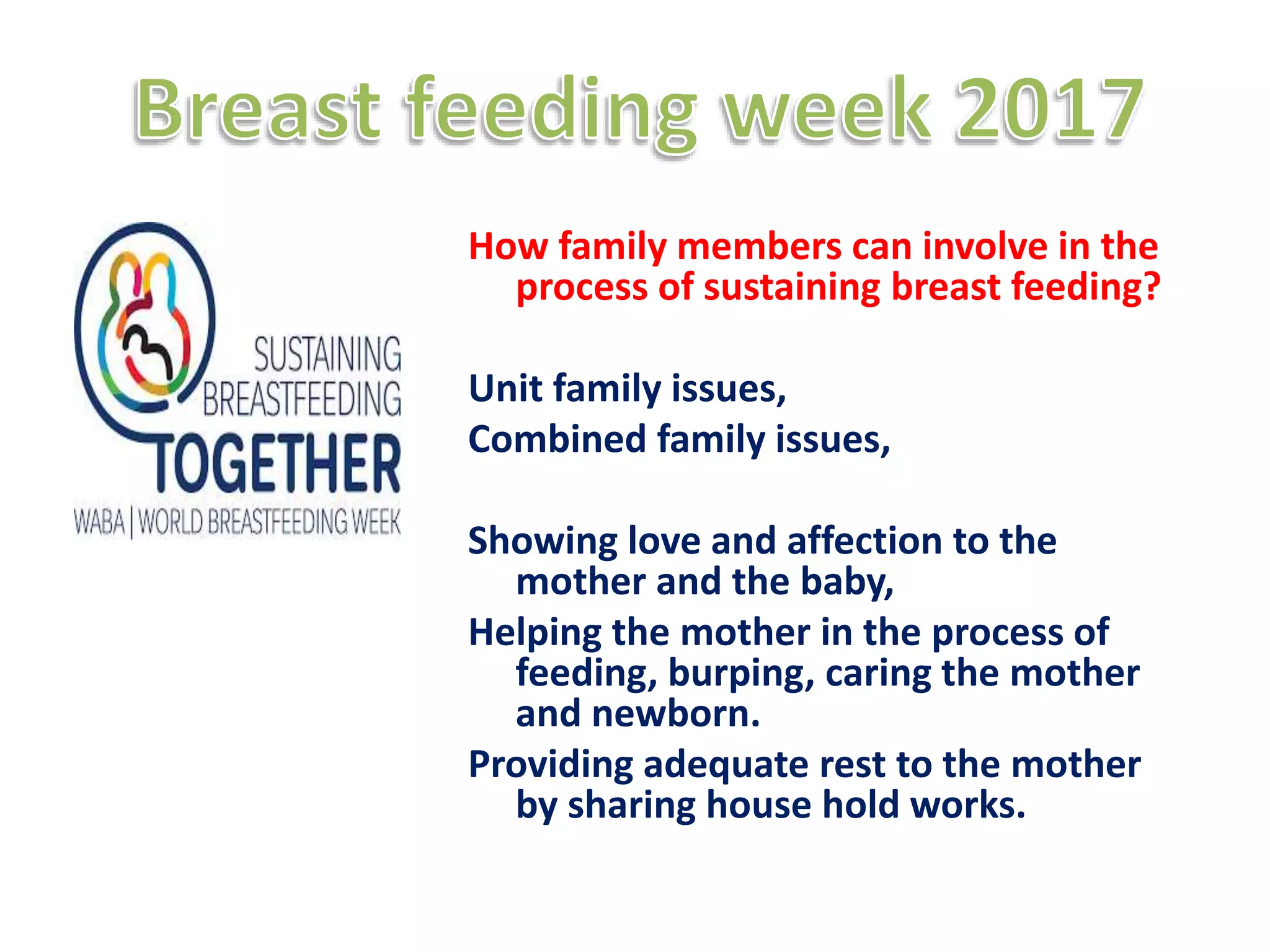 Breast feeding week 2017

SUSTAINING BREASTFEEDING TOGETHER

WABA | WORLD BREASTFEEDING WEEK

How family members can involve in the process of sustaining breast feeding?

Unit family issues,

Combined family issues,

Showing love and affection to the mother and the baby,

Helping the mother in the process of feeding, burping, caring the mother and newborn.

Providing adequate rest to the mother by sharing house hold works.